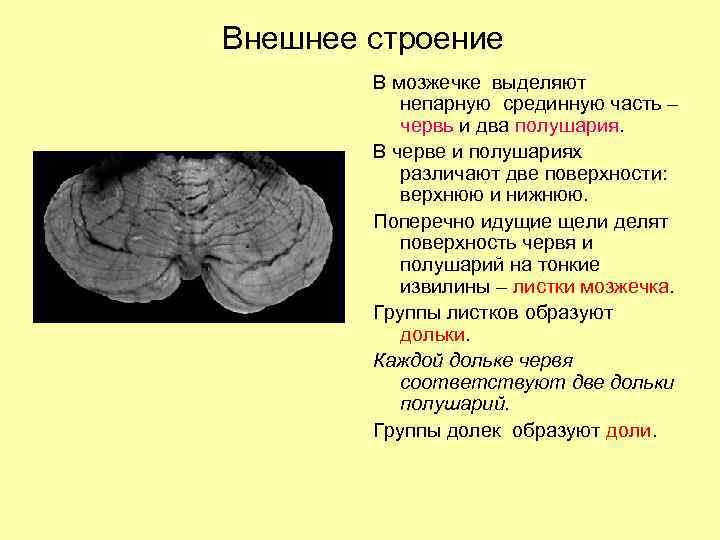 Внешнее строение

В мозжечке выделяют непарную срединную часть – червь и два полушария.

В черве и полушариях различают две поверхности: верхнюю и нижнюю.

Поперечно идущие щели делят поверхность червя и полушарий на тонкие извилины – листки мозжечка.

Группы листков образуют дольки.

Каждой дольке червя соответствуют две дольки полушарий.

Группы долек образуют доли.